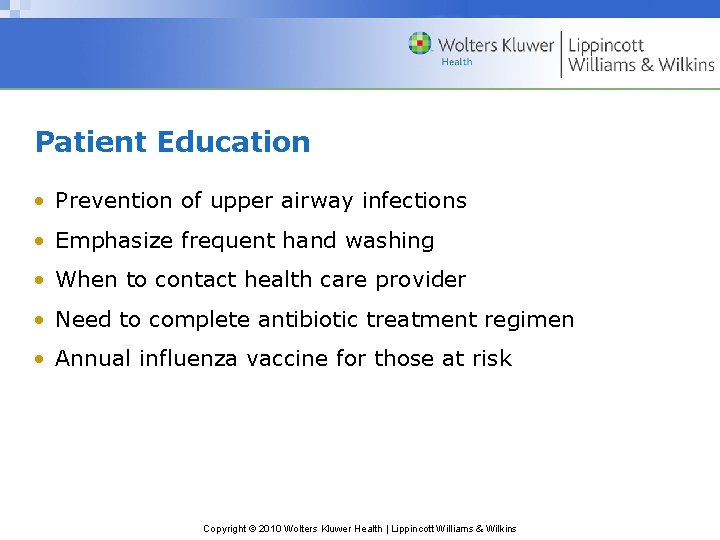 Wolters Kluwer
Health
Lippincott
Williams & Wilkins

Patient Education

• Prevention of upper airway infections
• Emphasize frequent hand washing
• When to contact health care provider
• Need to complete antibiotic treatment regimen
• Annual influenza vaccine for those at risk

Copyright © 2010 Wolters Kluwer Health | Lippincott Williams & Wilkins